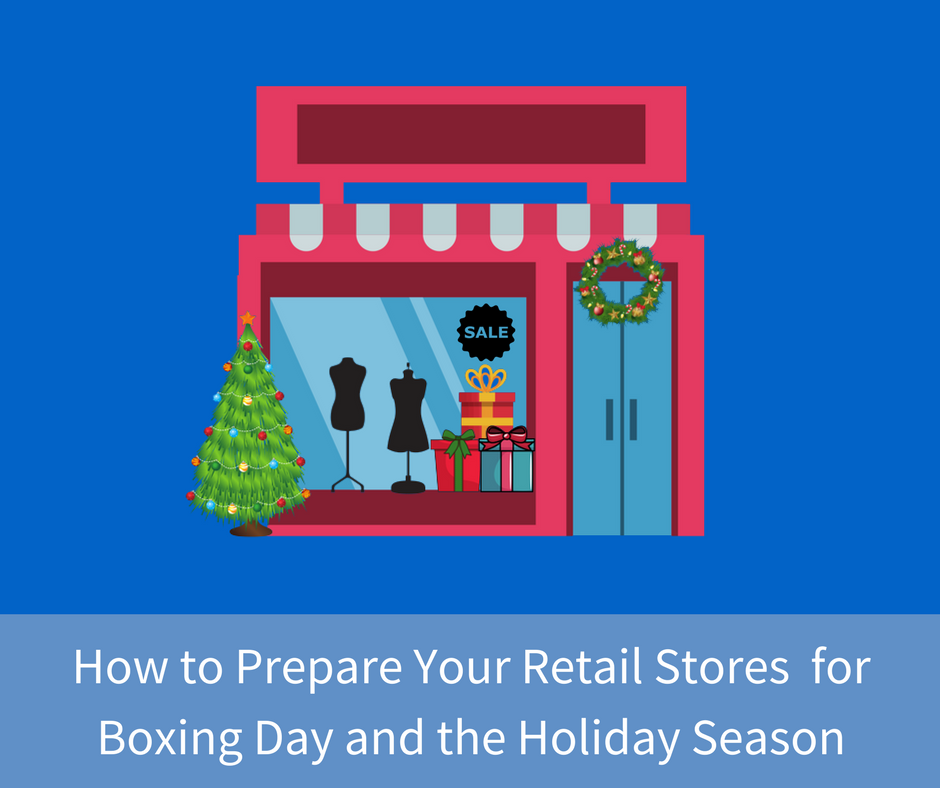 SALE

How to Prepare Your Retail Stores for Boxing Day and the Holiday Season